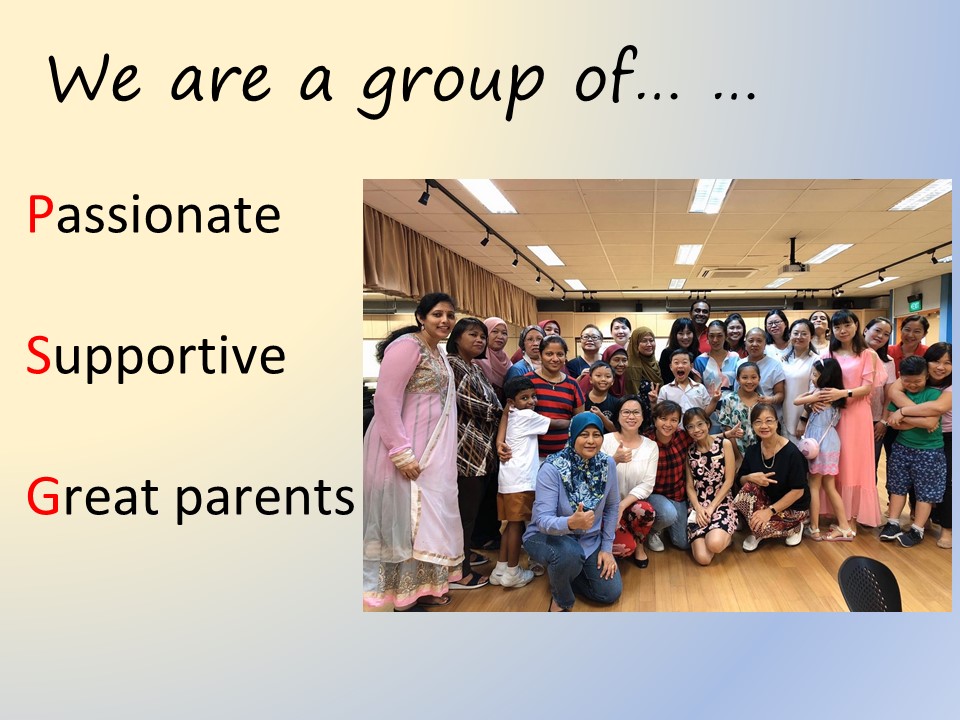 We are a group of… …

Passionate

Supportive

Great parents